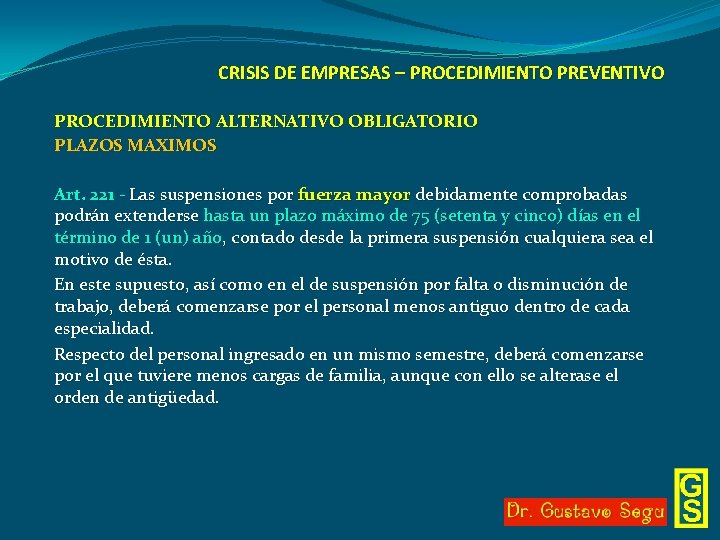 CRISIS DE EMPRESAS – PROCEDIMIENTO PREVENTIVO

PROCEDIMIENTO ALTERNATIVO OBLIGATORIO
PLAZOS MAXIMOS

Art. 221 - Las suspensiones por fuerza mayor debidamente comprobadas podrán extenderse hasta un plazo máximo de 75 (setenta y cinco) días en el término de 1 (un) año, contado desde la primera suspensión cualquiera sea el motivo de ésta.

En este supuesto, así como en el de suspensión por falta o disminución de trabajo, deberá comenzarse por el personal menos antiguo dentro de cada especialidad.

Respecto del personal ingresado en un mismo semestre, deberá comenzarse por el que tuviere menos cargas de familia, aunque con ello se alterase el orden de antigüedad.

Dr. Gustavo Segu

GS